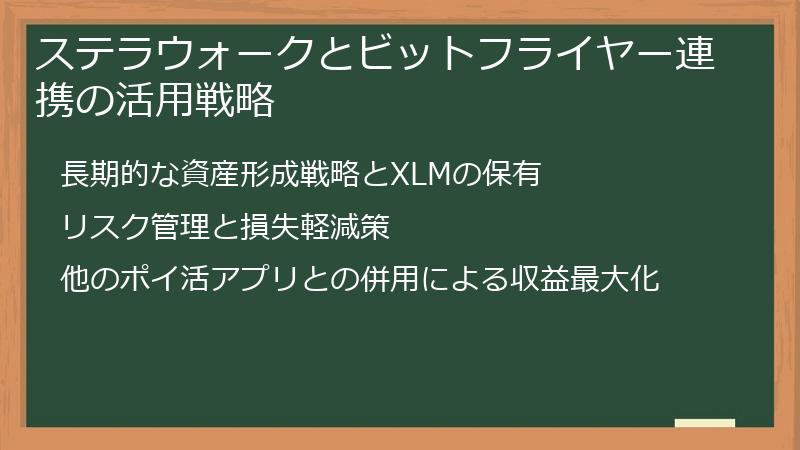 ステラウォークとビットフライヤー連携の活用戦略

長期的な資産形成戦略とXLMの保有

リスク管理と損失軽減策

他のポイ活アプリとの併用による収益最大化